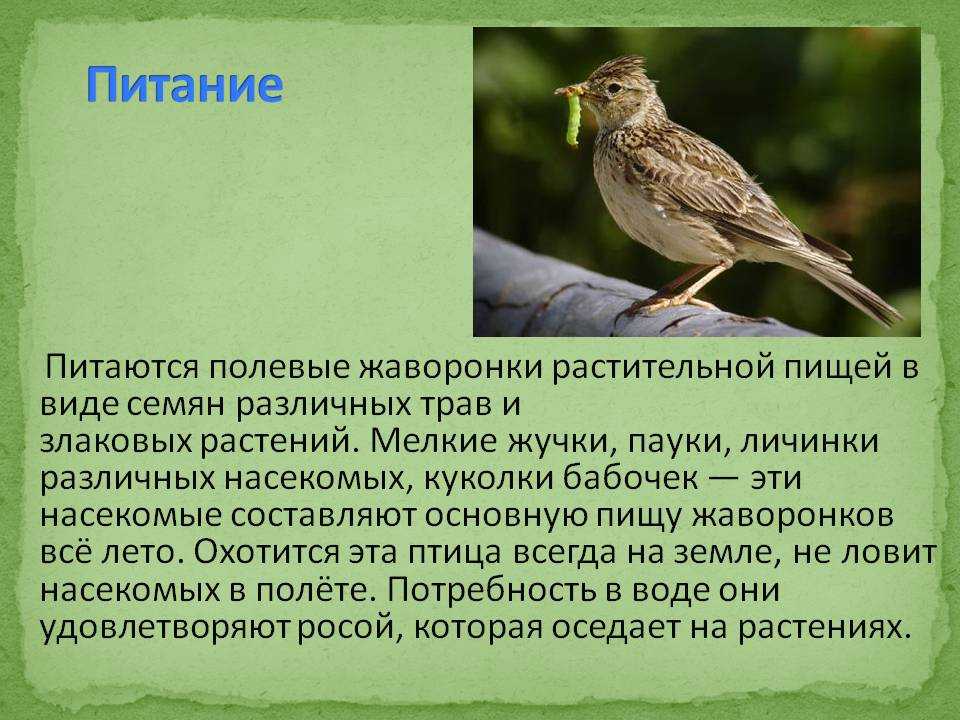 Питание

Питаются полевые жаворонки растительной пищей в виде семян различных трав и злаковых растений. Мелкие жучки, пауки, личинки различных насекомых, куколки бабочек — эти насекомые составляют основную пищу жаворонков всё лето. Охотится эта птица всегда на земле, не ловит насекомых в полёте. Потребность в воде они удовлетворяют росой, которая оседает на растениях.